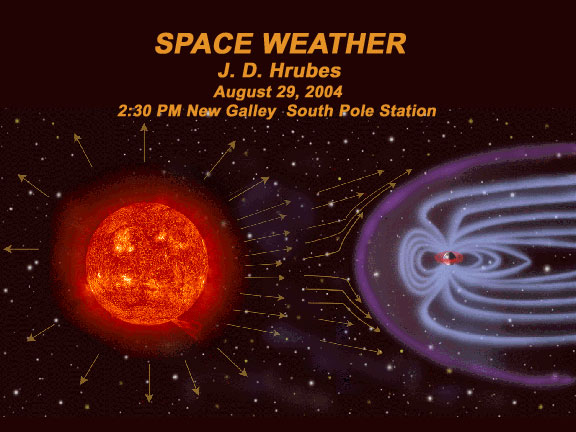 SPACE WEATHER
J. D. Hrubes
August 29, 2004
2:30 PM New Galley South Pole Station